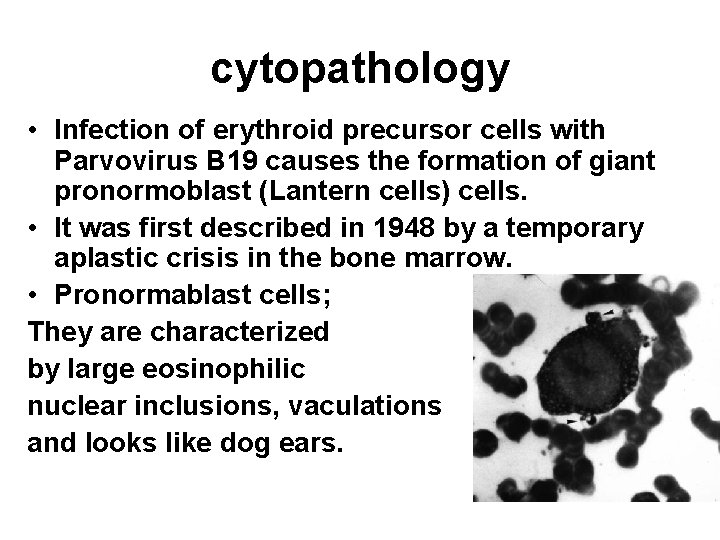 cytopathology

• Infection of erythroid precursor cells with Parvovirus B19 causes the formation of giant pronormoblast (Lantern cells) cells.
• It was first described in 1948 by a temporary aplastic crisis in the bone marrow.
• Pronormablast cells;

They are characterized
by large eosinophilic
nuclear inclusions, vaculations
and looks like dog ears.